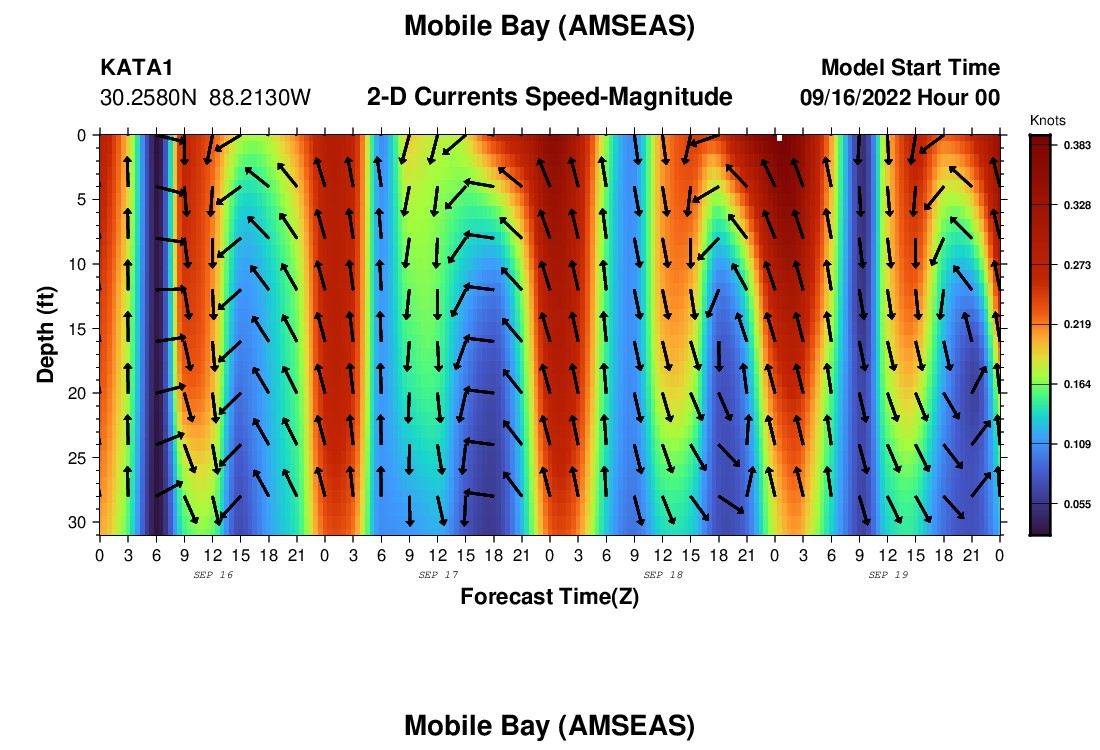 Mobile Bay (AMSEAS)

KATA1
30.2580N 88.2130W

2-D Currents Speed-Magnitude

Model Start Time
09/16/2022 Hour 00

Knots
0.383
0.328
0.273
0.219
0.164
0.109
0.055

Depth (ft)
0
5
10
15
20
25
30

0 3 6 9 12 15 18 21 0 3 6 9 12 15 18 21 0 3 6 9 12 15 18 21 0 3 6 9 12 15 18 21 0
SEP 16 SEP 17 SEP 18 SEP 19

Forecast Time(Z)

Mobile Bay (AMSEAS)